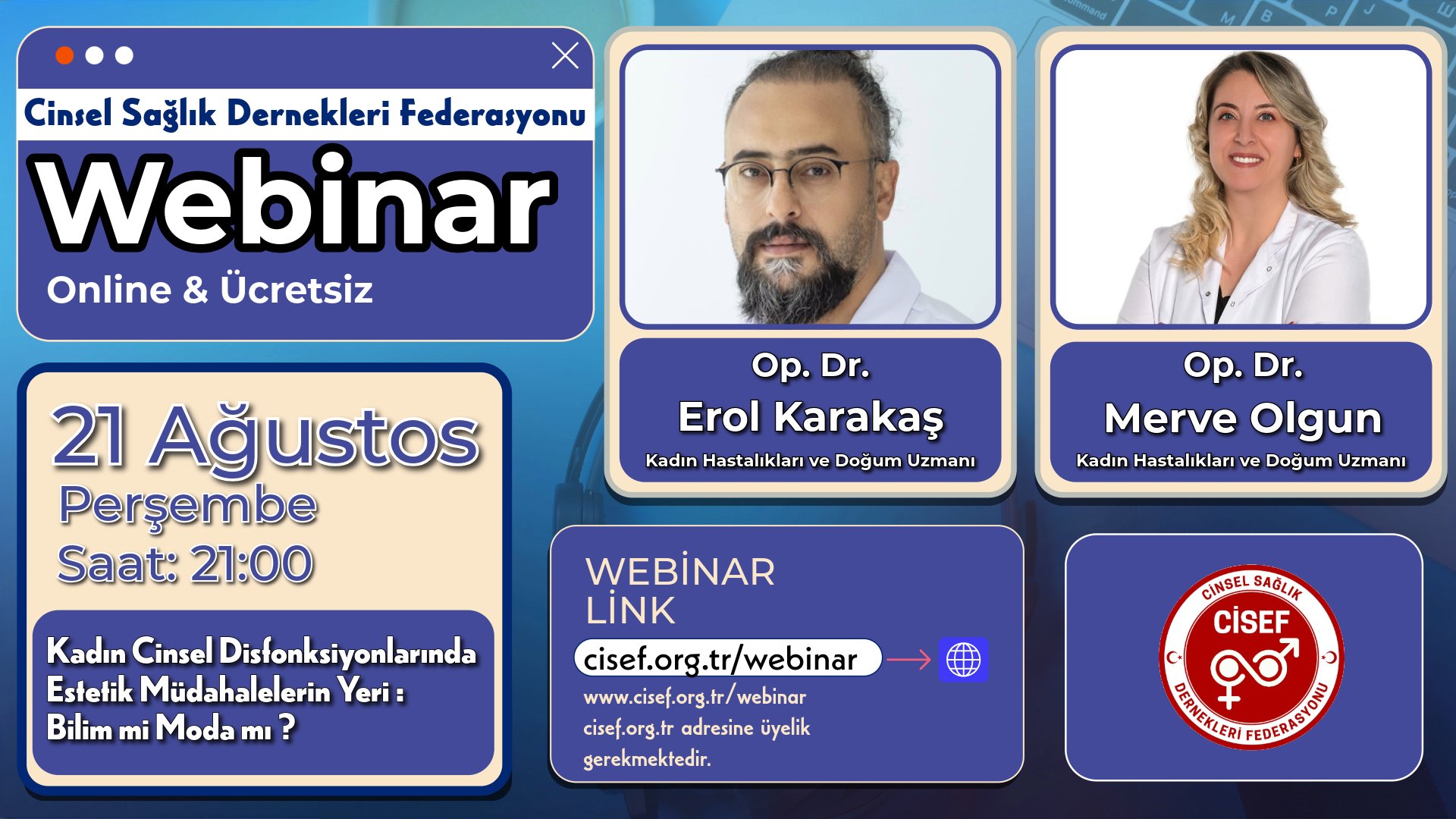 Cinsel Sağlık Dernekleri Federasyonu

Webinar

Online & Ücretsiz

21 Ağustos
Perşembe
Saat: 21:00

Kadın Cinsel Disfonksiyonlarında Estetik Müdahalelerin Yeri : Bilim mi Moda mı ?

Op. Dr.
Erol Karakaş
Kadın Hastalıkları ve Doğum Uzmanı

Op. Dr.
Merve Olgun
Kadın Hastalıkları ve Doğum Uzmanı

WEBİNAR LİNK
cisef.org.tr/webinar
www.cisef.org.tr/webinar
cisef.org.tr adresine üyelik gerekmektedir.

CİNSEL SAĞLIK
CİSEF
DERNEKLERİ FEDERASYONU